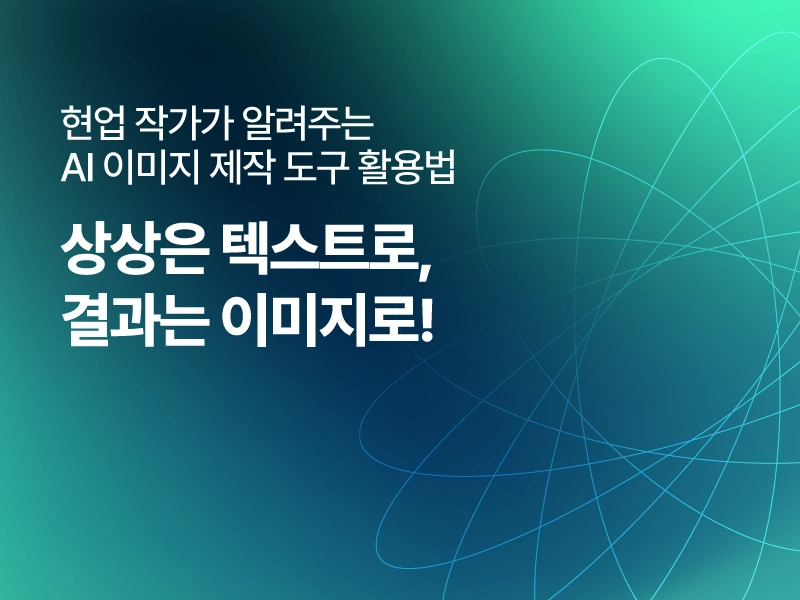 현업 작가가 알려주는
AI 이미지 제작 도구 활용법

상상은 텍스트로,
결과는 이미지로!